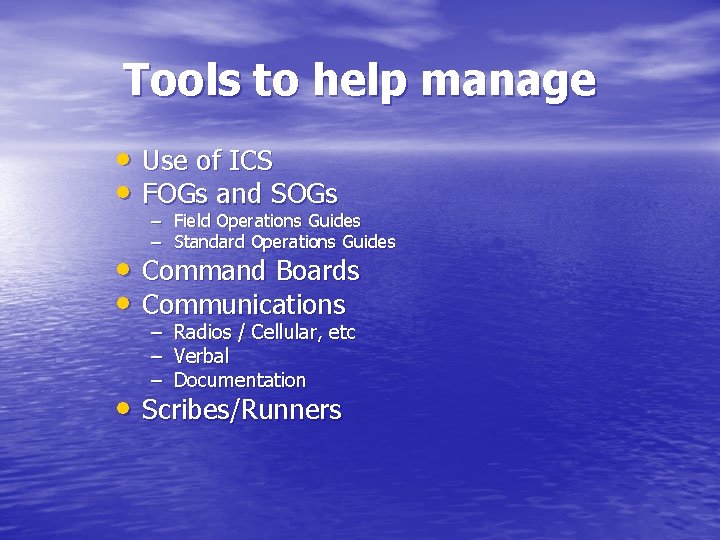 Tools to help manage

• Use of ICS
• FOGs and SOGs
  – Field Operations Guides
  – Standard Operations Guides
• Command Boards
• Communications
  – Radios / Cellular, etc
  – Verbal
  – Documentation
• Scribes/Runners